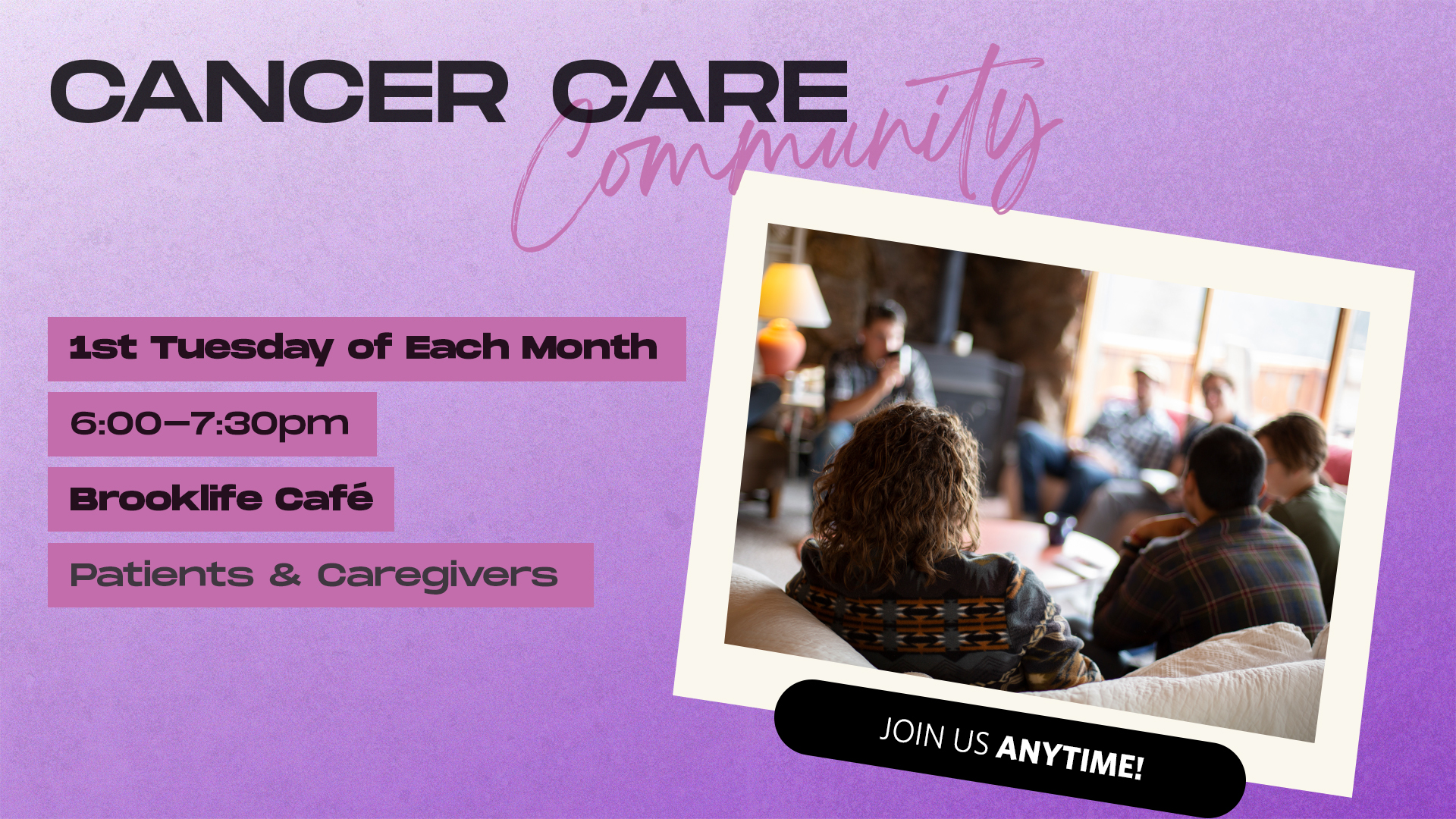 CANCER CARE Community

1st Tuesday of Each Month

6:00–7:30pm

Brooklife Café

Patients & Caregivers

JOIN US ANYTIME!